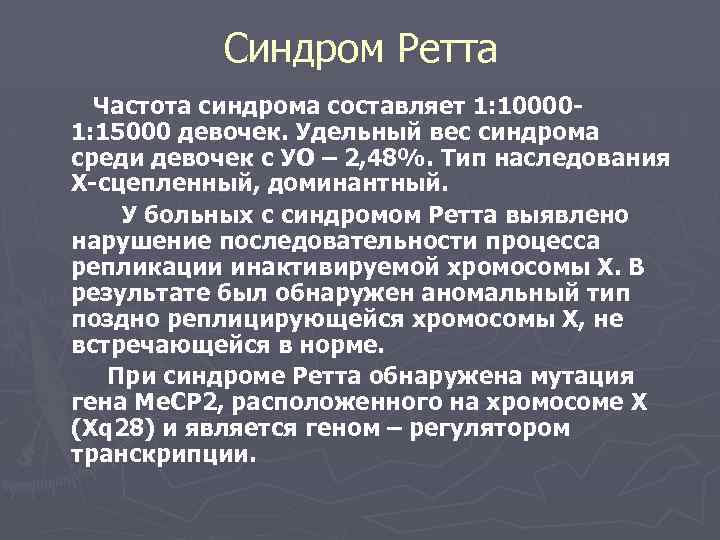 Синдром Ретта

Частота синдрома составляет 1:10000-1:15000 девочек. Удельный вес синдрома среди девочек с УО – 2,48%. Тип наследования Х-сцепленный, доминантный.

У больных с синдромом Ретта выявлено нарушение последовательности процесса репликации инактивируемой хромосомы Х. В результате был обнаружен аномальный тип поздно реплицирующейся хромосомы Х, не встречающейся в норме.

При синдроме Ретта обнаружена мутация гена МеСР2, расположенного на хромосоме Х (Хq28) и является геном – регулятором транскрипции.